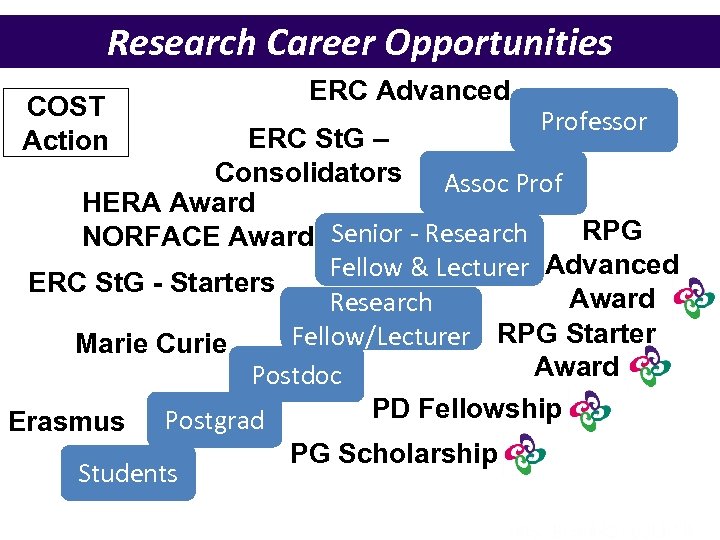 Research Career Opportunities

COST Action

ERC Advanced

Professor

ERC StG – Consolidators

Assoc Prof

HERA Award
NORFACE Award

Senior - Research Fellow & Lecturer

RPG Advanced Award

ERC StG - Starters

Research Fellow/Lecturer

RPG Starter Award

Marie Curie

Postdoc

PD Fellowship

Erasmus

Postgrad

PG Scholarship

Students